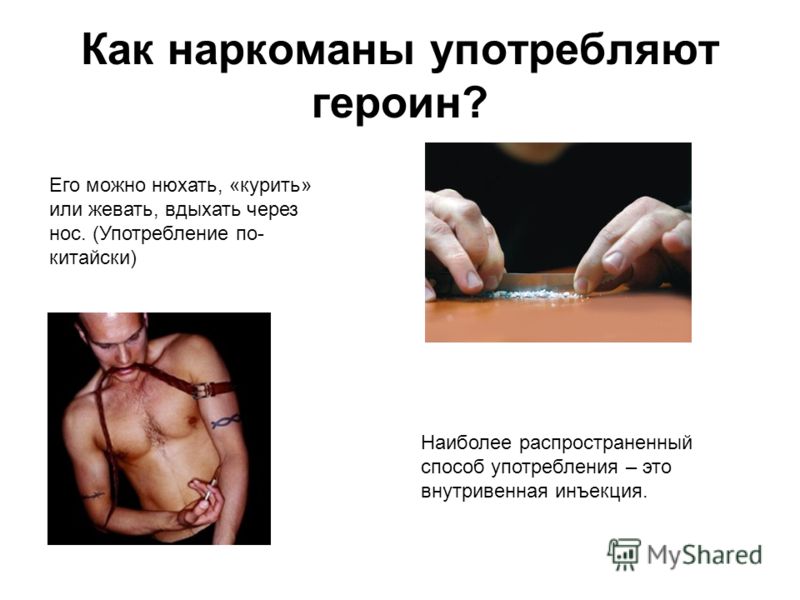 Как наркоманы употребляют героин?

Его можно нюхать, «курить» или жевать, вдыхать через нос. (Употребление по-китайски)

Наиболее распространенный способ употребления – это внутривенная инъекция.

MyShared